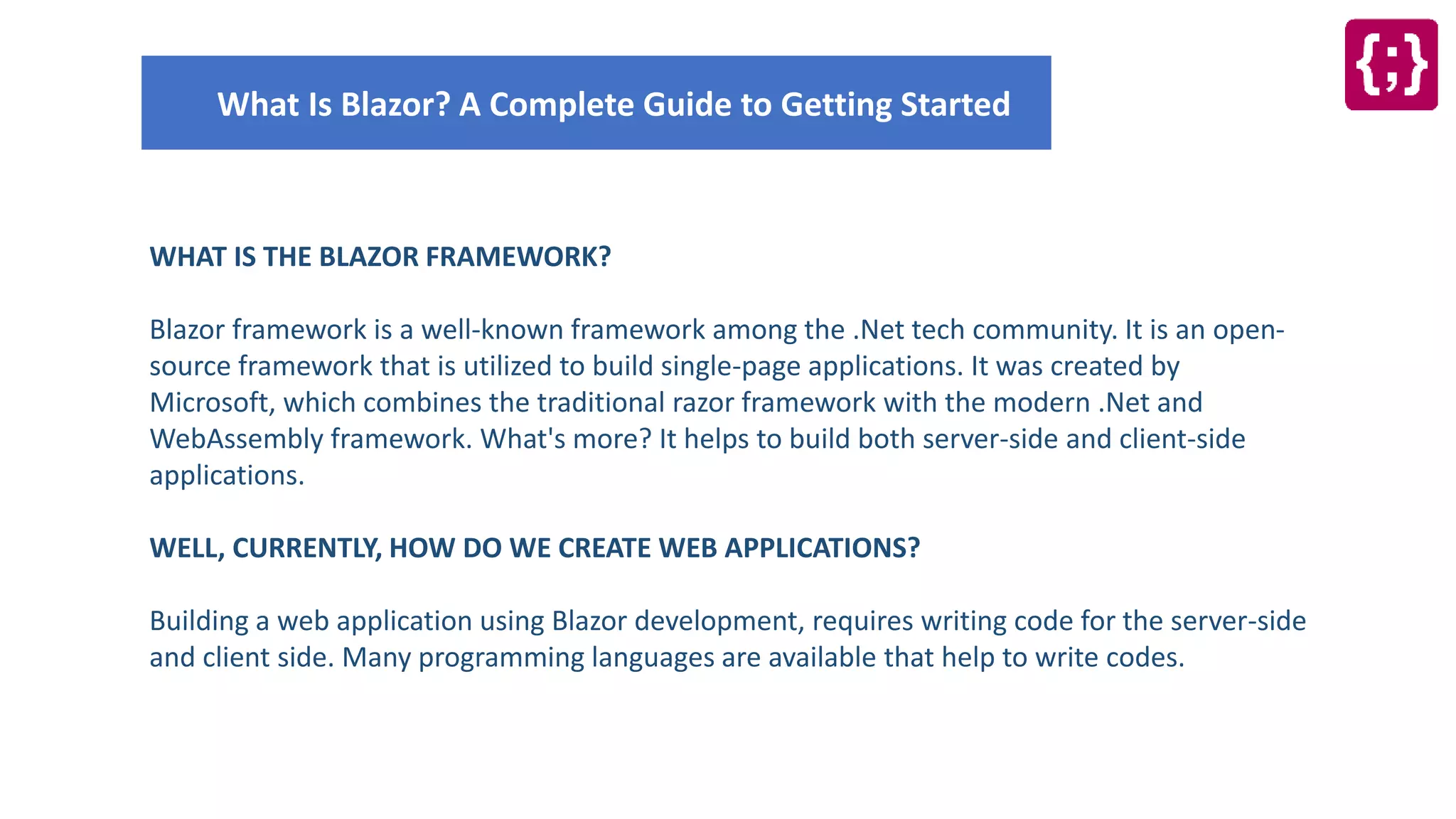 What Is Blazor? A Complete Guide to Getting Started

{;}

WHAT IS THE BLAZOR FRAMEWORK?

Blazor framework is a well-known framework among the .Net tech community. It is an open-source framework that is utilized to build single-page applications. It was created by Microsoft, which combines the traditional razor framework with the modern .Net and WebAssembly framework. What's more? It helps to build both server-side and client-side applications.

WELL, CURRENTLY, HOW DO WE CREATE WEB APPLICATIONS?

Building a web application using Blazor development, requires writing code for the server-side and client side. Many programming languages are available that help to write codes.